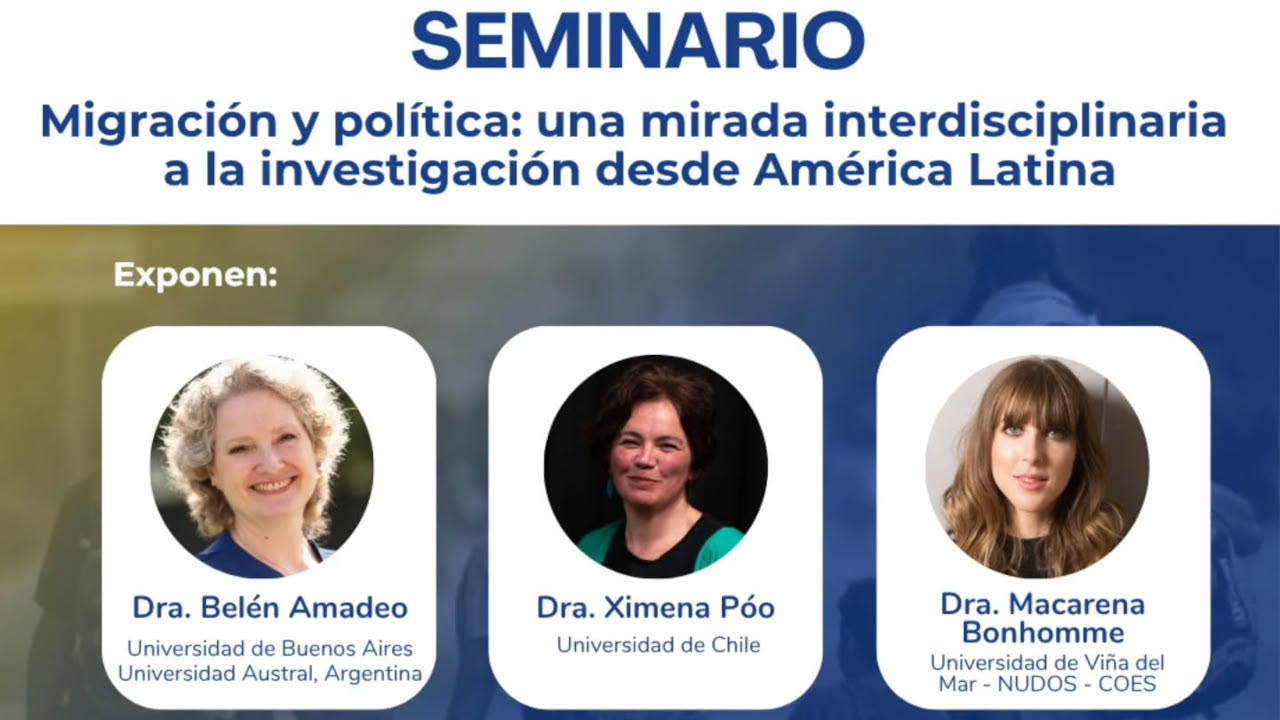 SEMINARIO

Migración y política: una mirada interdisciplinaria a la investigación desde América Latina

Exponen:

Dra. Belén Amadeo
Universidad de Buenos Aires
Universidad Austral, Argentina

Dra. Ximena Póo
Universidad de Chile

Dra. Macarena Bonhomme
Universidad de Viña del Mar - NUDOS - COES